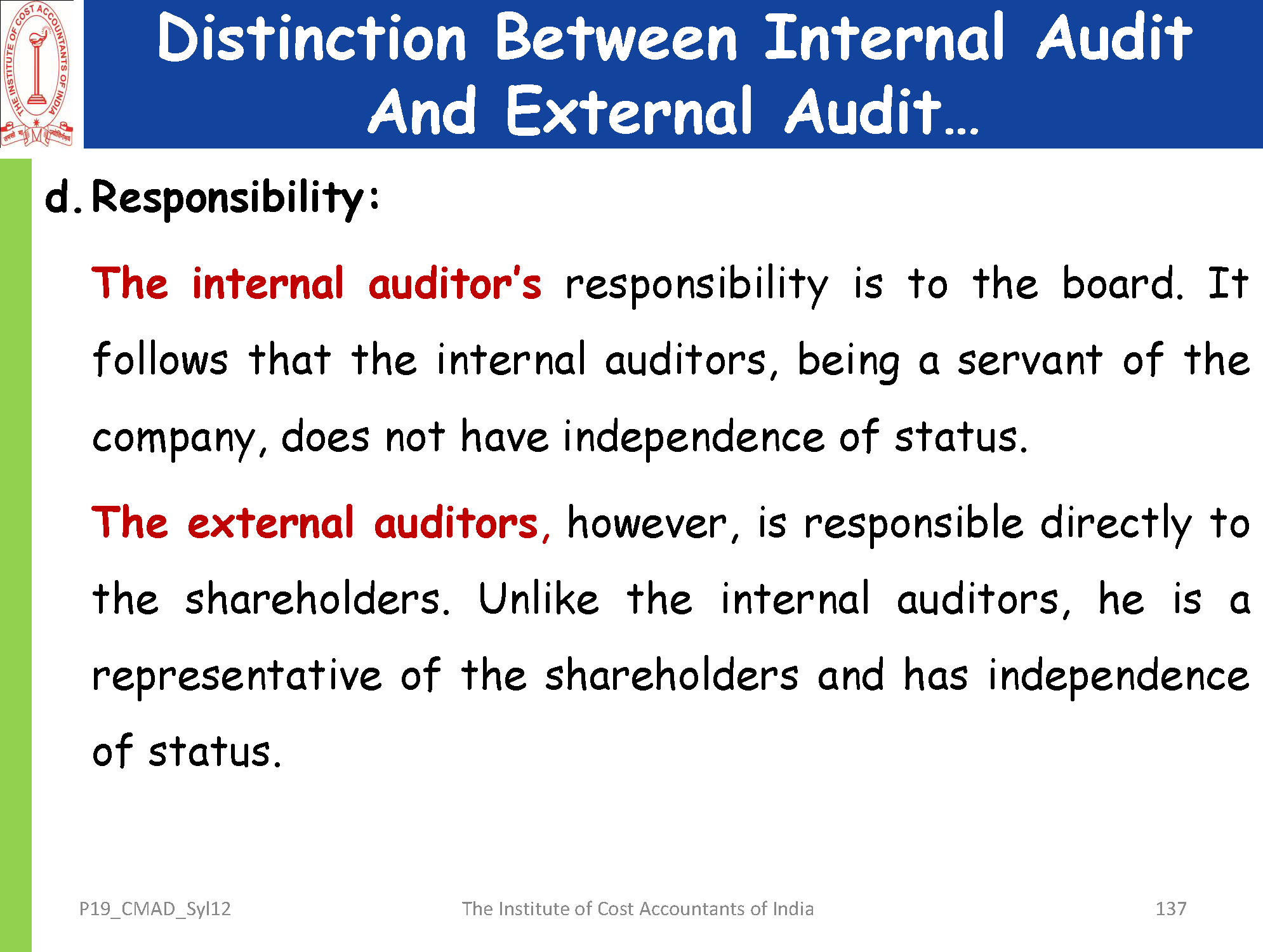 THE INSTITUTE OF COST ACCOUNTANTS OF INDIA

Distinction Between Internal Audit And External Audit…

d. Responsibility:

The internal auditor's responsibility is to the board. It follows that the internal auditors, being a servant of the company, does not have independence of status.

The external auditors, however, is responsible directly to the shareholders. Unlike the internal auditors, he is a representative of the shareholders and has independence of status.

P19_CMAD_Syl12

The Institute of Cost Accountants of India

137